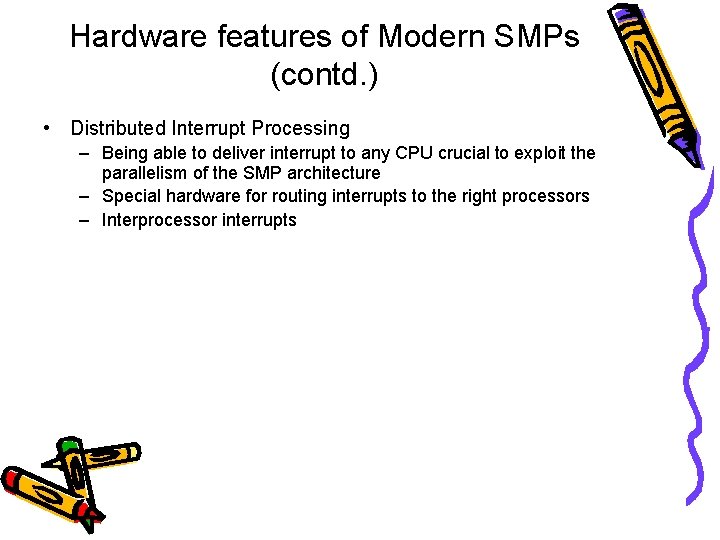 Hardware features of Modern SMPs (contd.)

• Distributed Interrupt Processing
– Being able to deliver interrupt to any CPU crucial to exploit the parallelism of the SMP architecture
– Special hardware for routing interrupts to the right processors
– Interprocessor interrupts